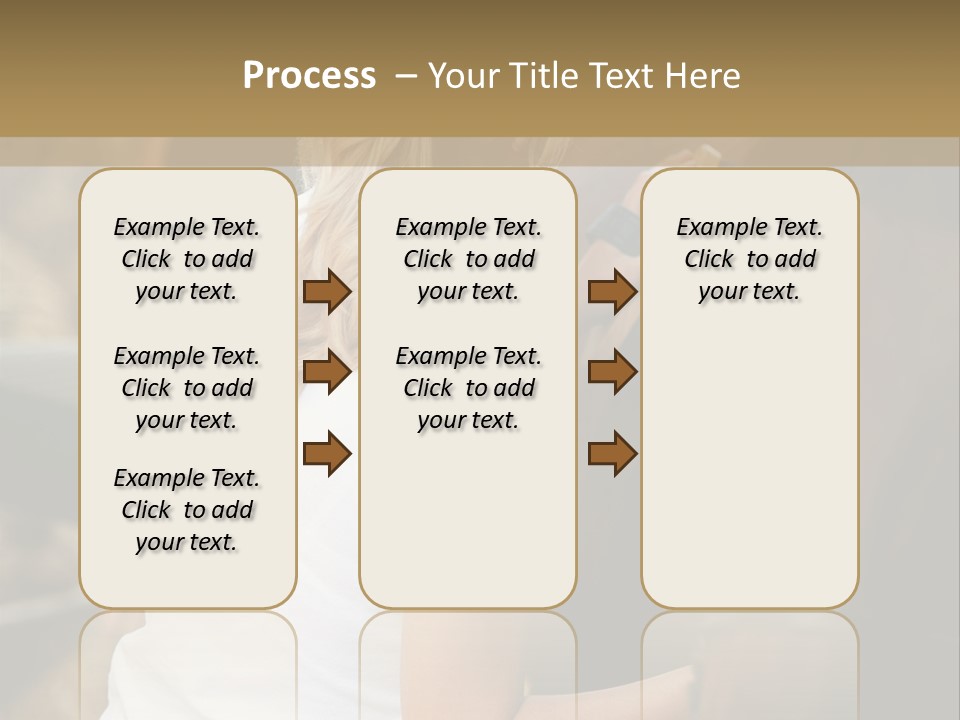 Process – Your Title Text Here

Example Text. Click to add your text.

Example Text. Click to add your text.

Example Text. Click to add your text.

Example Text. Click to add your text.

Example Text. Click to add your text.

Example Text. Click to add your text.